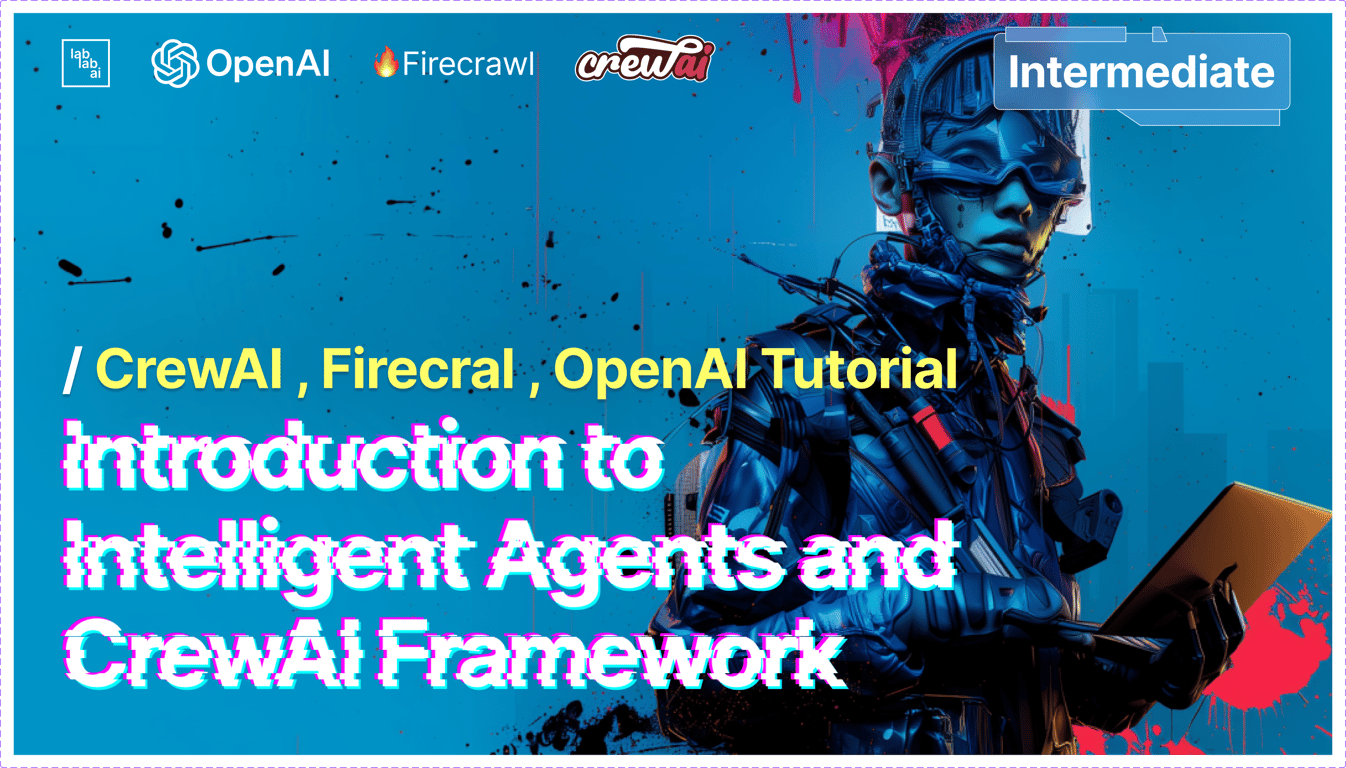 lab lab ai
OpenAI
Firecrawl
crewai
Intermediate

/ CrewAI , Firecral , OpenAI Tutorial
Introduction to Intelligent Agents and CrewAI Framework